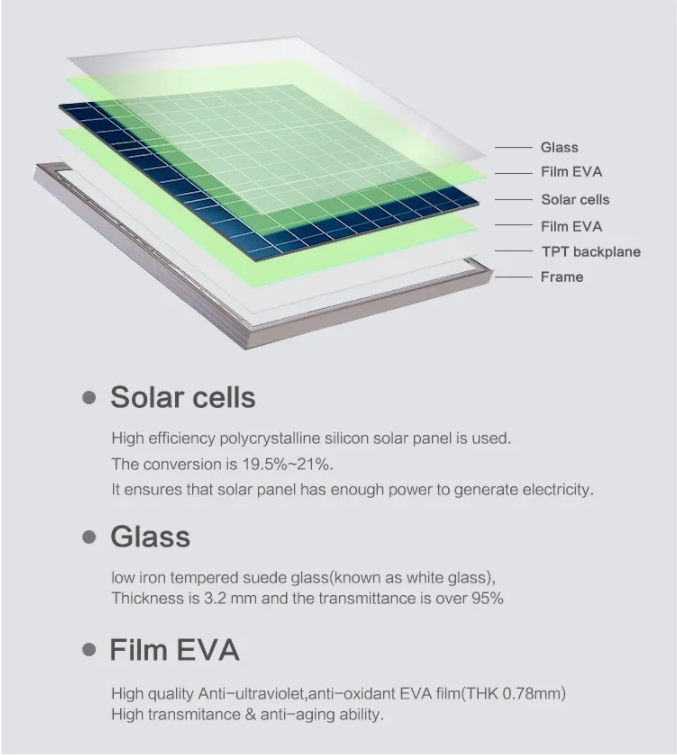 Glass
Film EVA
Solar cells
Film EVA
TPT backplane
Frame

• Solar cells

High efficiency polycrystalline silicon solar panel is used.
The conversion is 19.5%~21%.
It ensures that solar panel has enough power to generate electricity.

• Glass

low iron tempered suede glass(known as white glass),
Thickness is 3.2 mm and the transmittance is over 95%

• Film EVA

High quality Anti-ultraviolet,anti-oxidant EVA film(THK 0.78mm)
High transmitance & anti-aging ability.